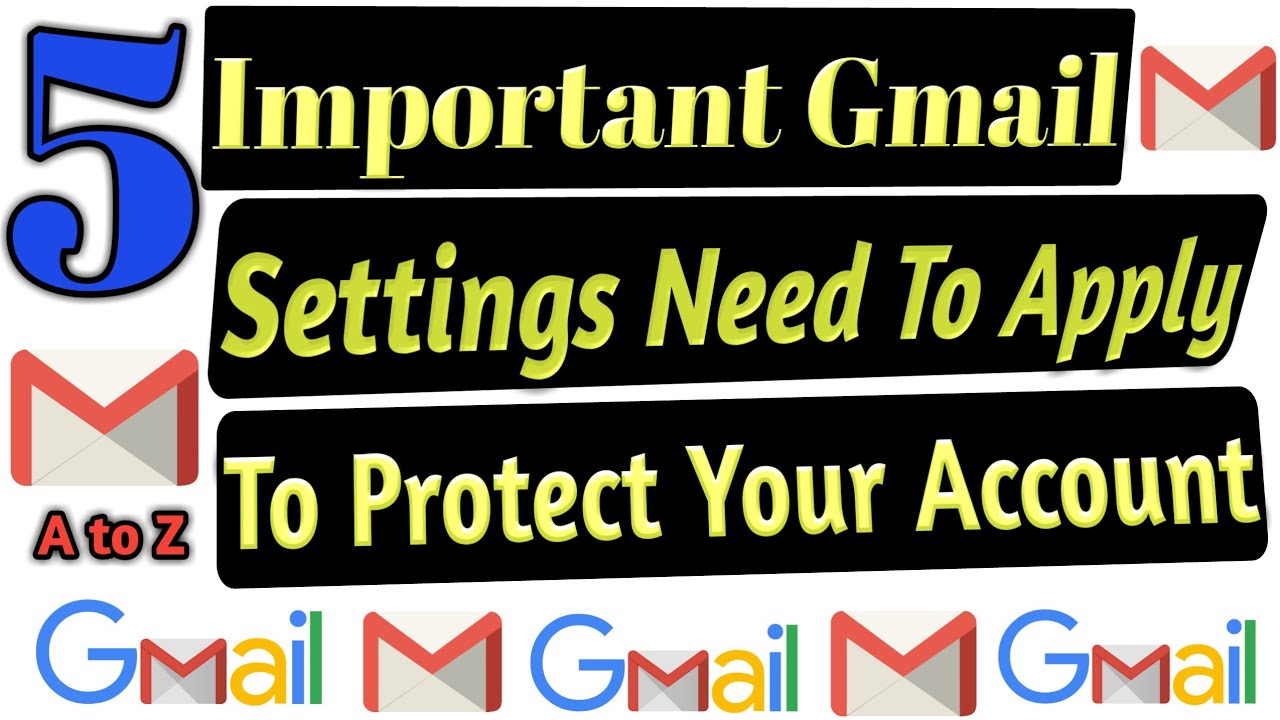 5 Important Gmail

Settings Need To Apply

To Protect Your Account

A to Z

Gmail Gmail Gmail